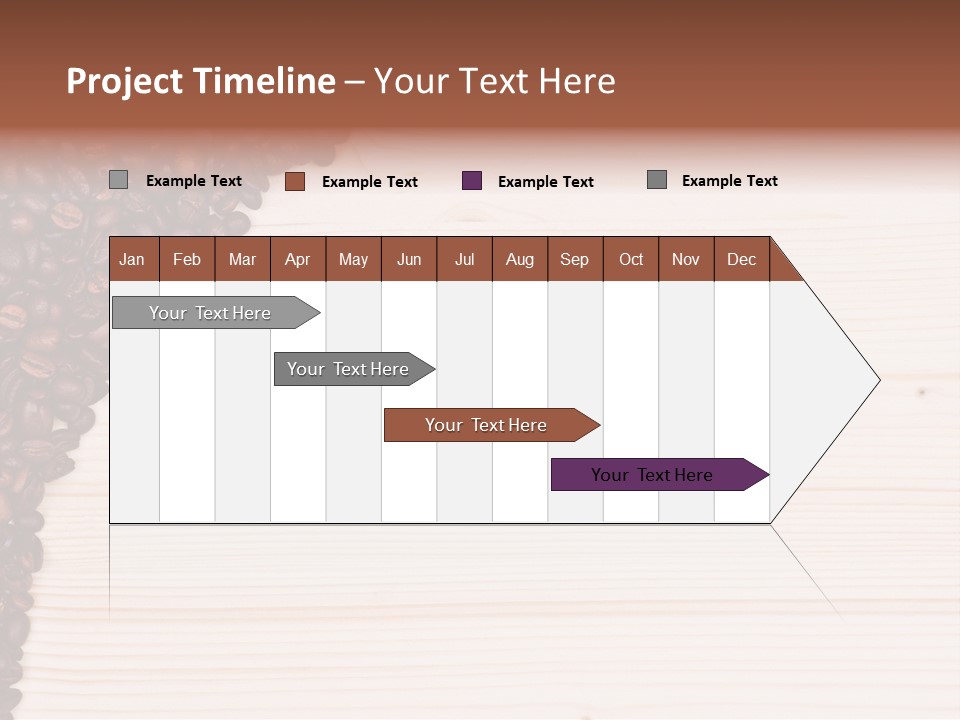 Project Timeline – Your Text Here

Example Text
Example Text
Example Text
Example Text

| Jan | Feb | Mar | Apr | May | Jun | Jul | Aug | Sep | Oct | Nov | Dec |
|---|---|---|---|---|---|---|---|---|---|---|---|

Your Text Here
Your Text Here
Your Text Here
Your Text Here